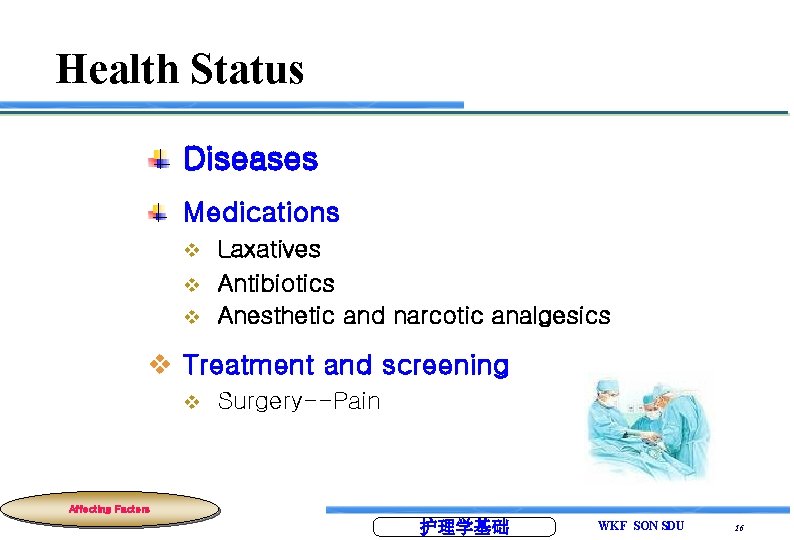 Health Status

Diseases

Medications

Laxatives

Antibiotics

Anesthetic and narcotic analgesics

Treatment and screening

Surgery--Pain

Affecting Factors

护理学基础

WKF SON SDU

16